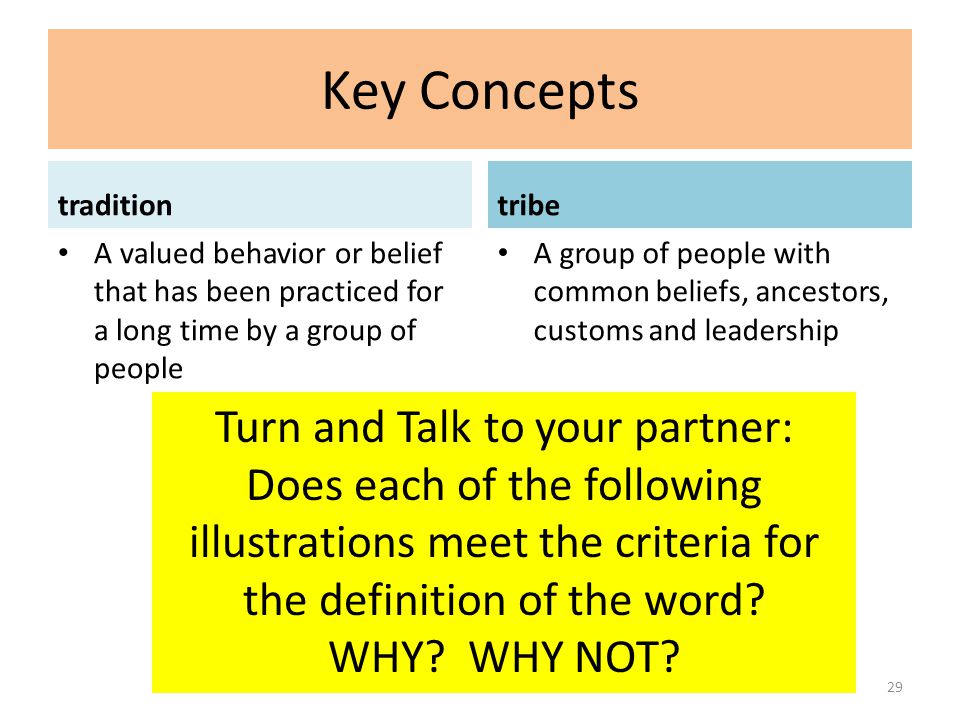 Key Concepts

tradition

• A valued behavior or belief that has been practiced for a long time by a group of people

tribe

• A group of people with common beliefs, ancestors, customs and leadership

Turn and Talk to your partner: Does each of the following illustrations meet the criteria for the definition of the word? WHY? WHY NOT?

29